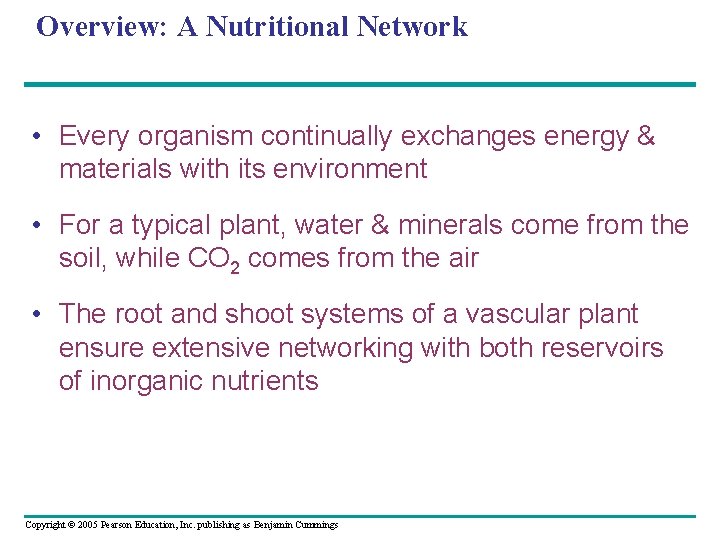 Overview: A Nutritional Network

• Every organism continually exchanges energy & materials with its environment

• For a typical plant, water & minerals come from the soil, while $CO_2$ comes from the air

• The root and shoot systems of a vascular plant ensure extensive networking with both reservoirs of inorganic nutrients

Copyright © 2005 Pearson Education, Inc. publishing as Benjamin Cummings